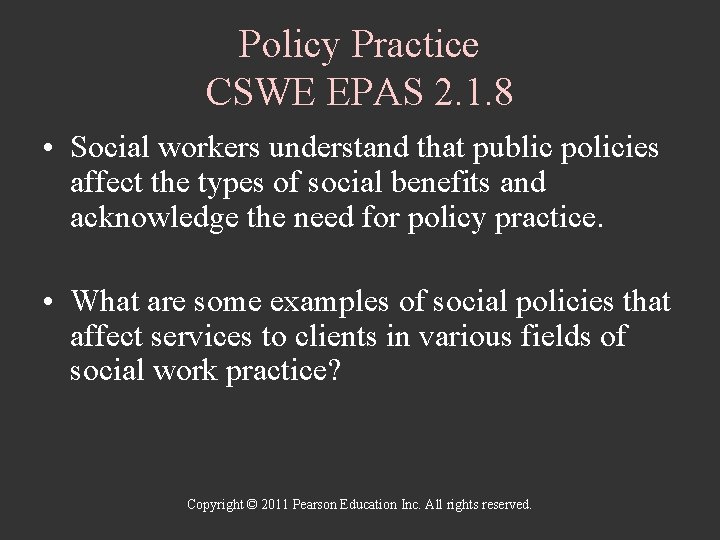 Policy Practice
CSWE EPAS 2.1.8

• Social workers understand that public policies affect the types of social benefits and acknowledge the need for policy practice.

• What are some examples of social policies that affect services to clients in various fields of social work practice?

Copyright © 2011 Pearson Education Inc. All rights reserved.